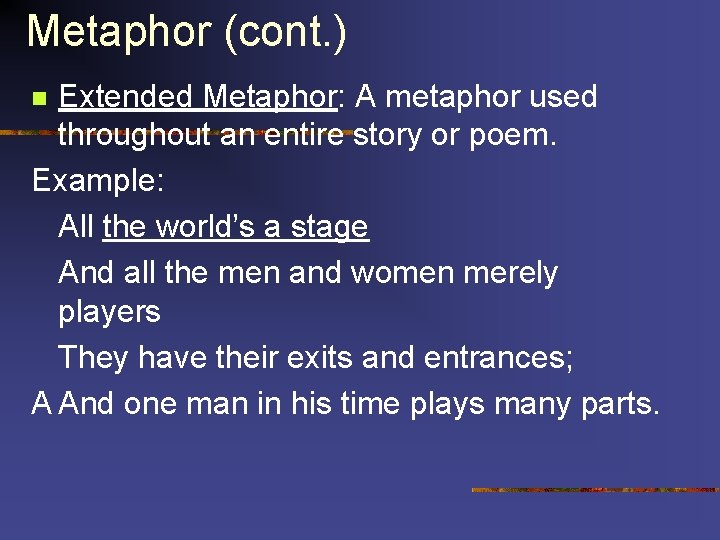 Metaphor (cont.)

Extended Metaphor: A metaphor used throughout an entire story or poem.

Example:

All the world's a stage

And all the men and women merely players

They have their exits and entrances;

A And one man in his time plays many parts.